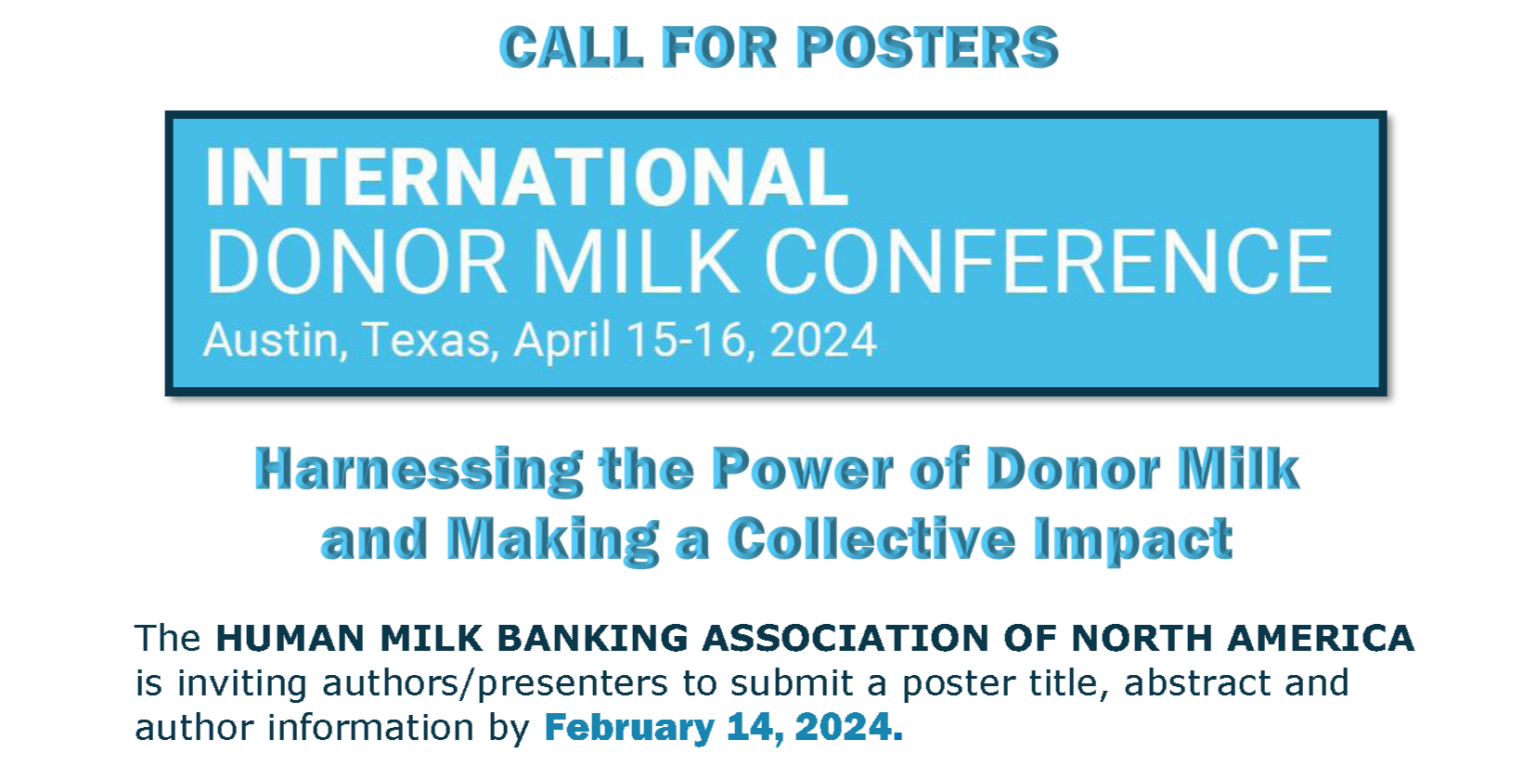 CALL FOR POSTERS

INTERNATIONAL
DONOR MILK CONFERENCE
Austin, Texas, April 15-16, 2024

Harnessing the Power of Donor Milk and Making a Collective Impact

The HUMAN MILK BANKING ASSOCIATION OF NORTH AMERICA is inviting authors/presenters to submit a poster title, abstract and author information by February 14, 2024.